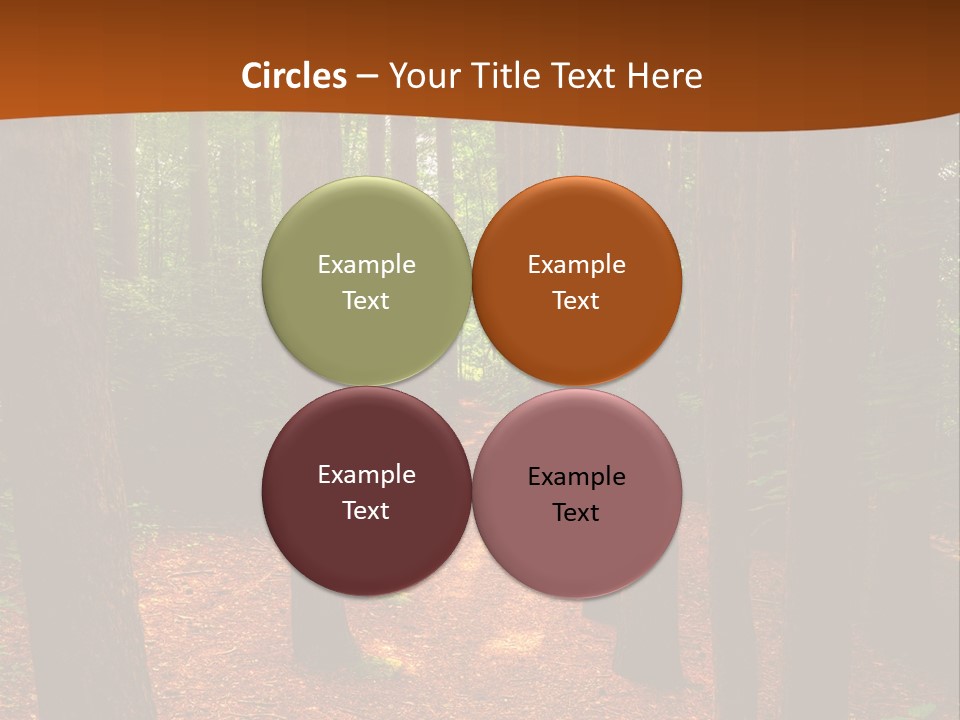 Circles – Your Title Text Here

Example Text

Example Text

Example Text

Example Text